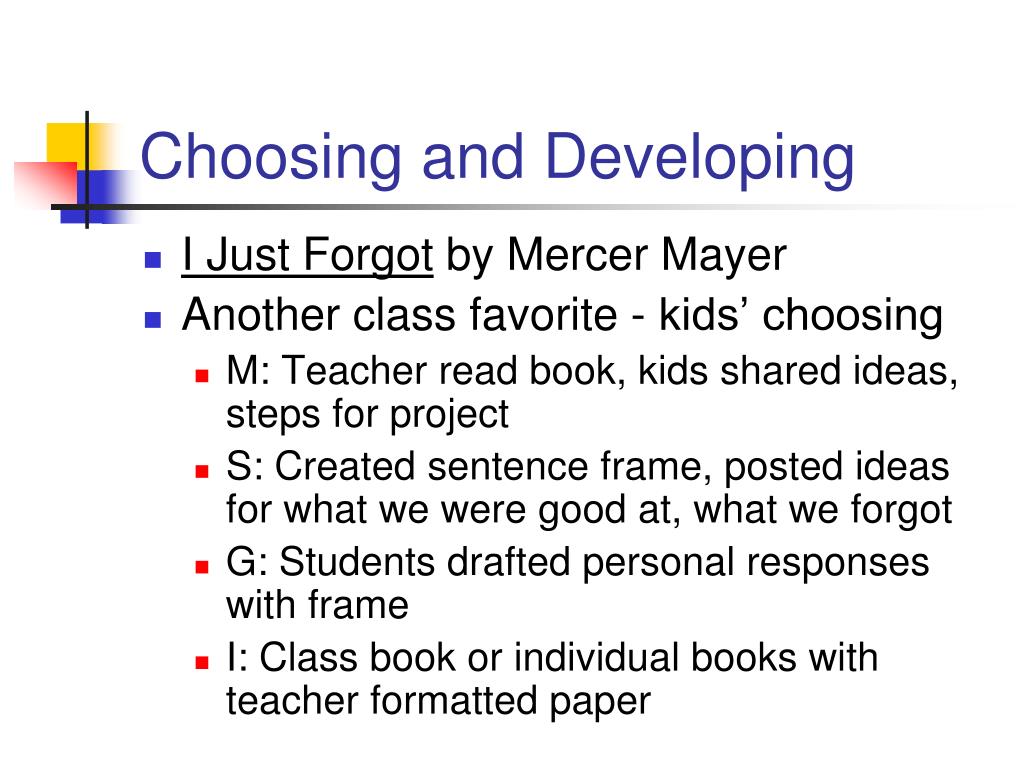 Choosing and Developing

- I Just Forgot by Mercer Mayer
- Another class favorite - kids’ choosing
  - M: Teacher read book, kids shared ideas, steps for project
  - S: Created sentence frame, posted ideas for what we were good at, what we forgot
  - G: Students drafted personal responses with frame
  - I: Class book or individual books with teacher formatted paper